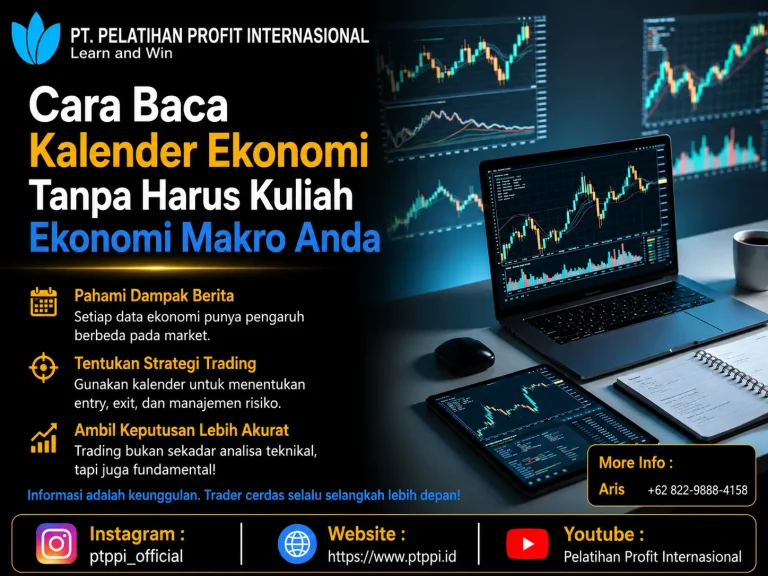 PT. PELATIHAN PROFIT INTERNASIONAL
Learn and Win

Cara Baca
Kalender Ekonomi
Tanpa Harus Kuliah
Ekonomi Makro Anda

Pahami Dampak Berita
Setiap data ekonomi punya pengaruh berbeda pada market.

Tentukan Strategi Trading
Gunakan kalender untuk menentukan entry, exit, dan manajemen risiko.

Ambil Keputusan Lebih Akurat
Trading bukan sekadar analisa teknikal, tapi juga fundamental!

Informasi adalah keunggulan. Trader cerdas selalu selangkah lebih depan!

More Info :
Aris +62 822-9888-4158

Instagram :
ptppi_official

Website :
https://www.ptppi.id

Youtube :
Pelatihan Profit Internasional